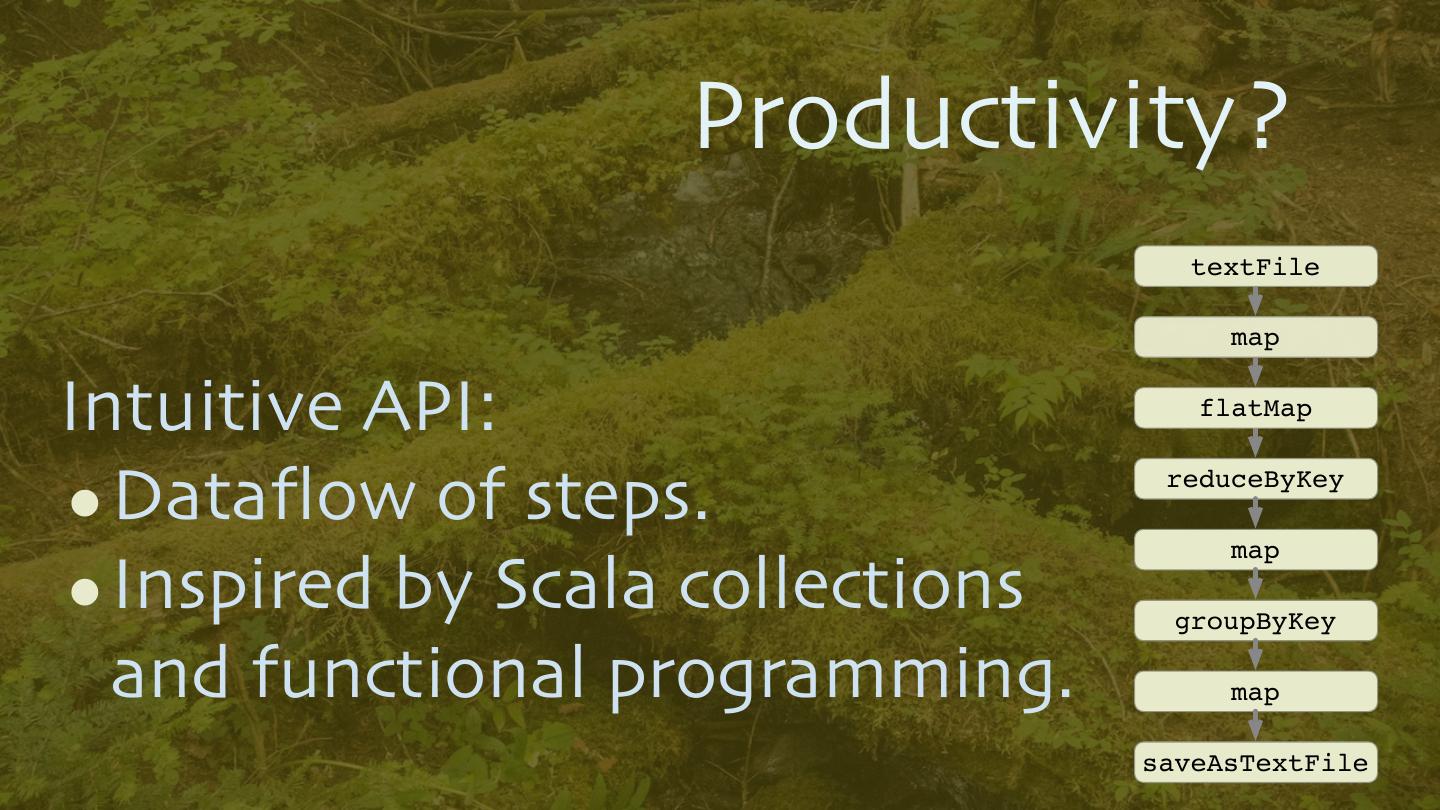 Productivity?

Intuitive API:
• Dataflow of steps.
• Inspired by Scala collections and functional programming.

textFile
map
flatMap
reduceByKey
map
groupByKey
map
saveAsTextFile